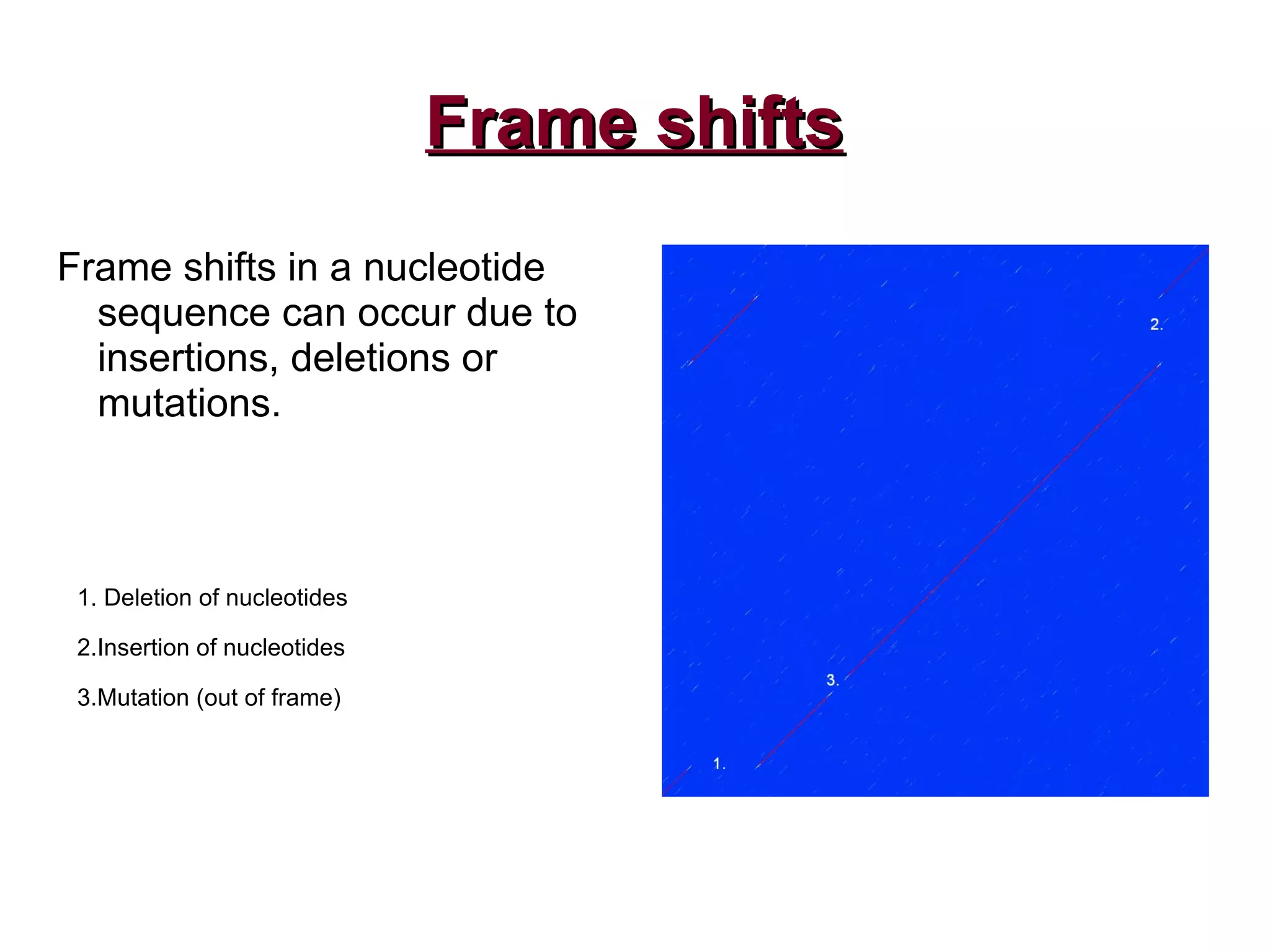 Frame shifts

Frame shifts in a nucleotide sequence can occur due to insertions, deletions or mutations.

1. Deletion of nucleotides

2.Insertion of nucleotides

3.Mutation (out of frame)

2.

3.

1.